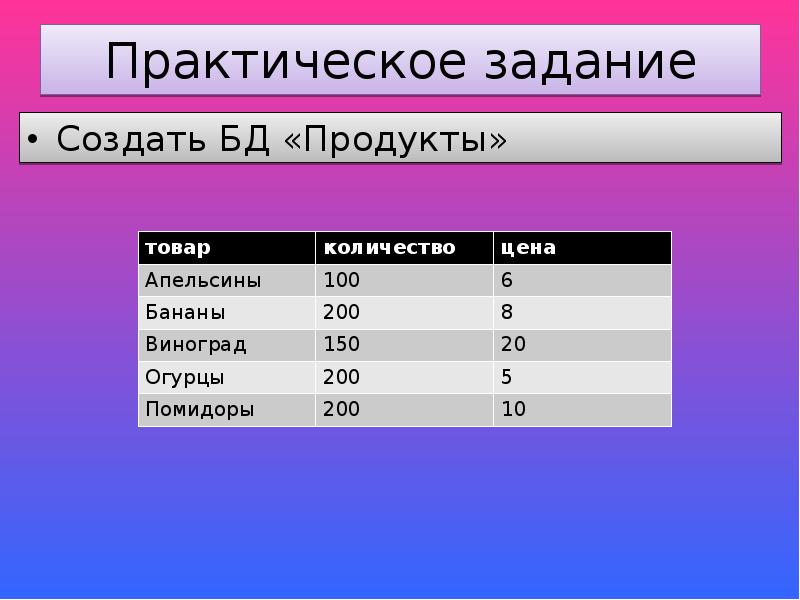 Практическое задание

• Создать БД «Продукты»

| товар | количество | цена |
|---|---|---|
| Апельсины | 100 | 6 |
| Бананы | 200 | 8 |
| Виноград | 150 | 20 |
| Огурцы | 200 | 5 |
| Помидоры | 200 | 10 |